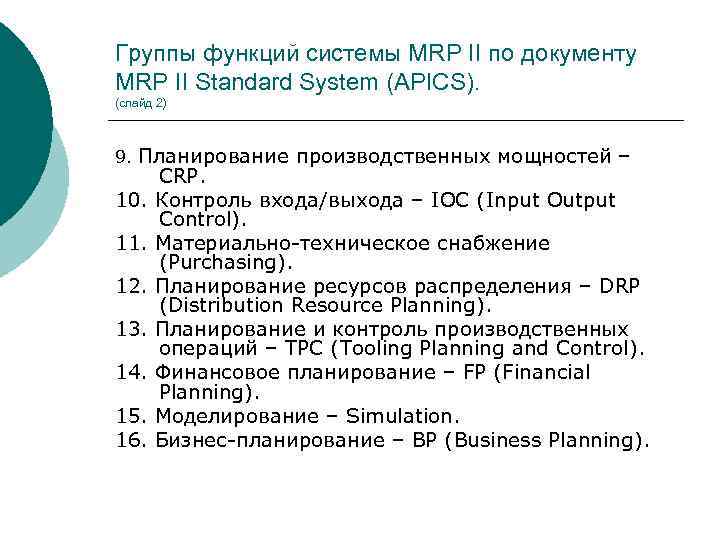 Группы функций системы MRP II по документу MRP II Standard System (APICS).
(слайд 2)

9. Планирование производственных мощностей – CRP.
10. Контроль входа/выхода – IOC (Input Output Control).
11. Материально-техническое снабжение (Purchasing).
12. Планирование ресурсов распределения – DRP (Distribution Resource Planning).
13. Планирование и контроль производственных операций – TPC (Tooling Planning and Control).
14. Финансовое планирование – FP (Financial Planning).
15. Моделирование – Simulation.
16. Бизнес-планирование – BP (Business Planning).